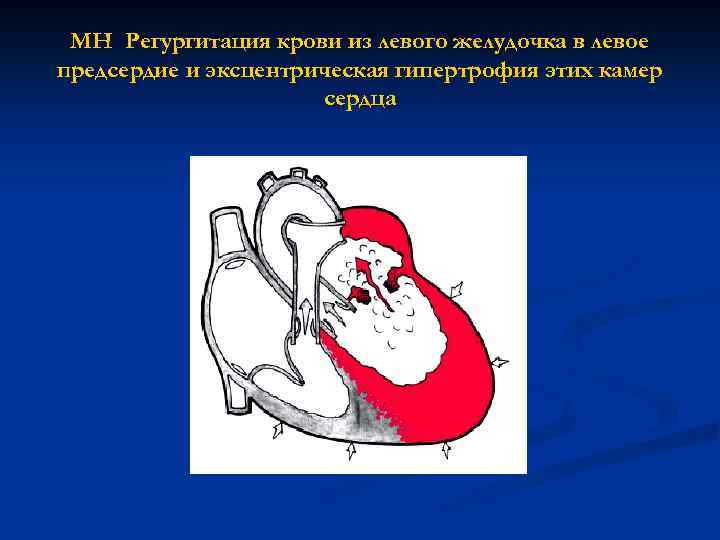 МН Регургитация крови из левого желудочка в левое предсердие и эксцентрическая гипертрофия этих камер сердца